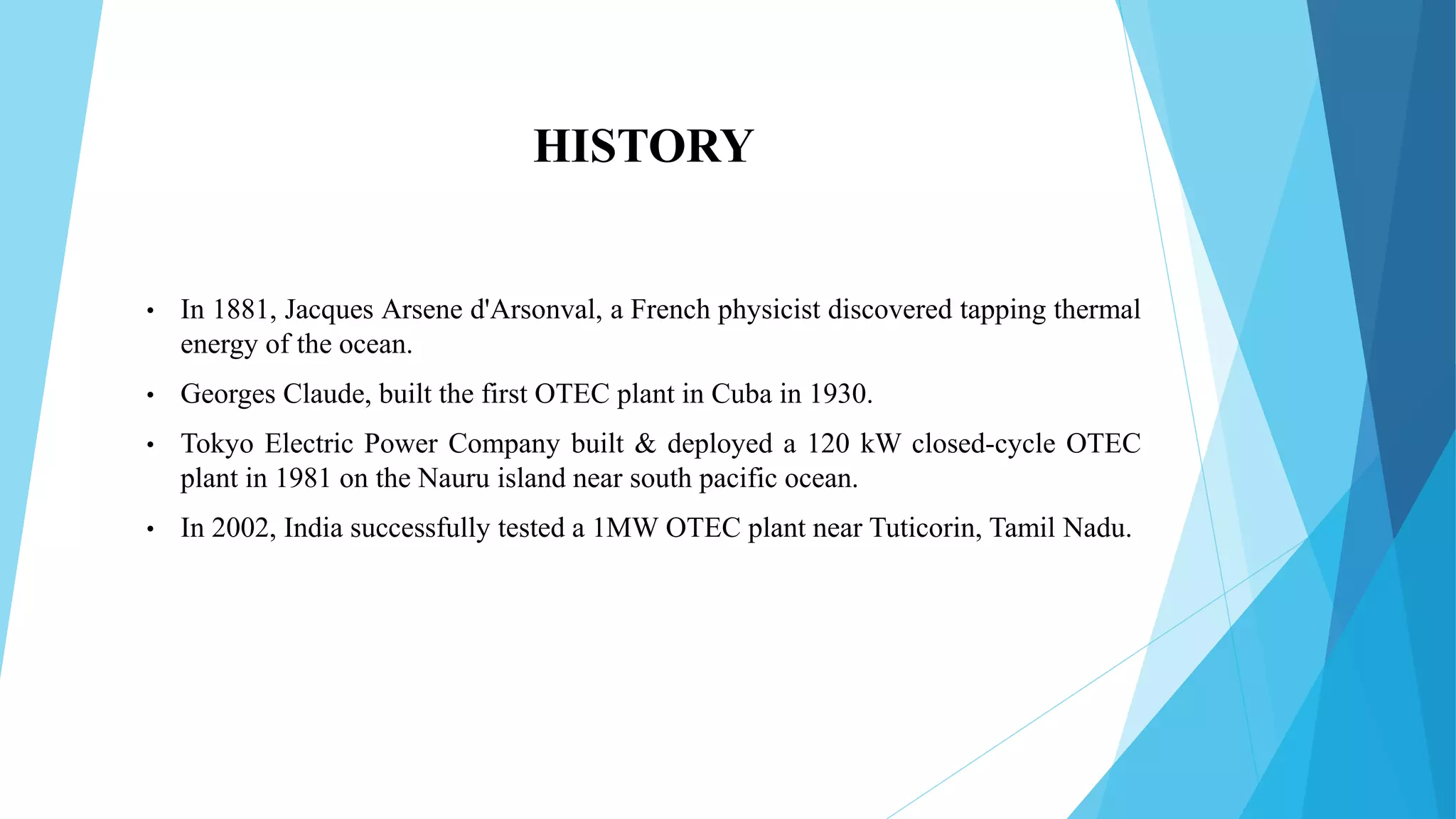 HISTORY

• In 1881, Jacques Arsene d'Arsonval, a French physicist discovered tapping thermal energy of the ocean.

• Georges Claude, built the first OTEC plant in Cuba in 1930.

• Tokyo Electric Power Company built & deployed a 120 kW closed-cycle OTEC plant in 1981 on the Nauru island near south pacific ocean.

• In 2002, India successfully tested a 1MW OTEC plant near Tuticorin, Tamil Nadu.